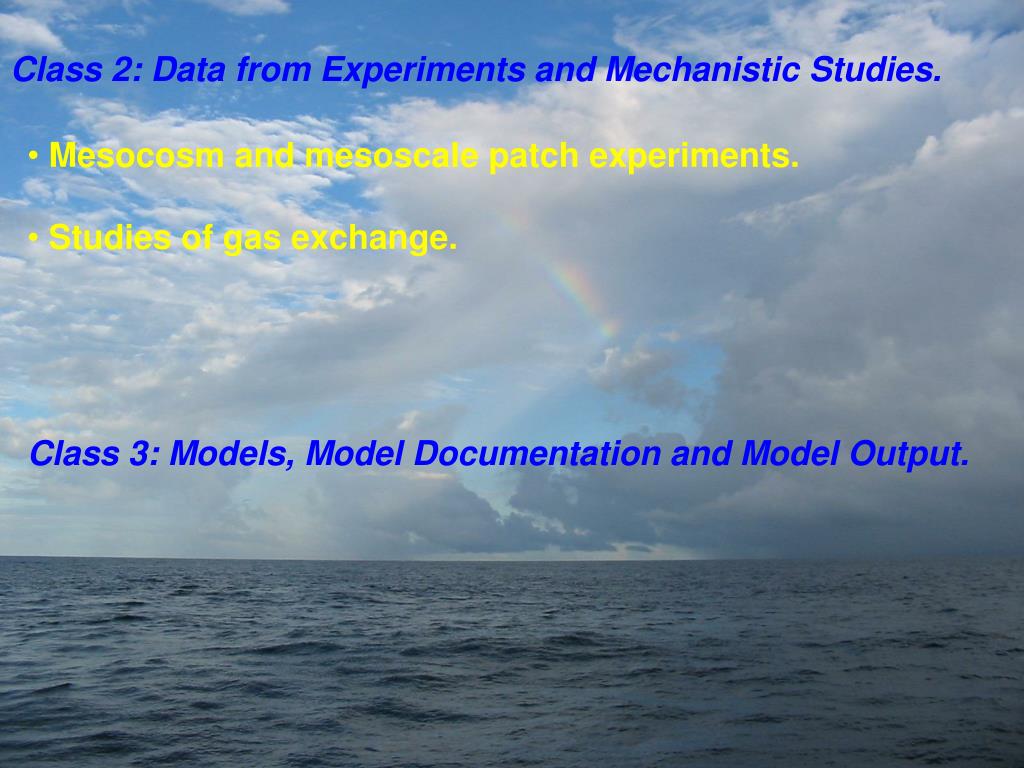 Class 2: Data from Experiments and Mechanistic Studies.

• Mesocosm and mesoscale patch experiments.

• Studies of gas exchange.

Class 3: Models, Model Documentation and Model Output.